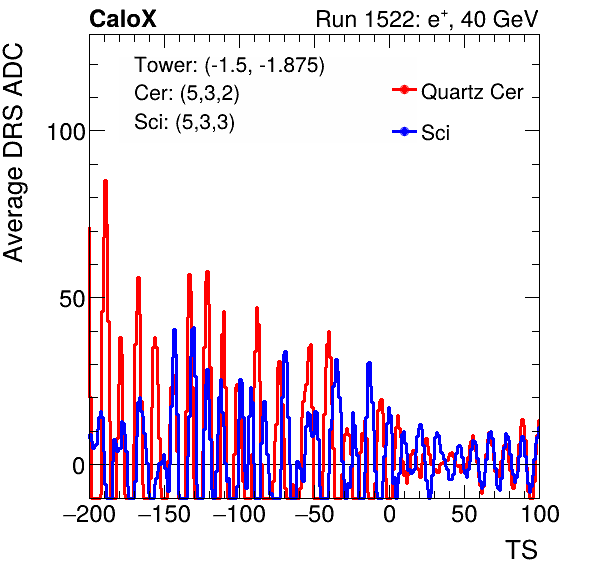 CaloX

Run 1522: $e^{+}$, 40 GeV

Tower: (-1.5, -1.875)
Cer: (5,3,2)
Sci: (5,3,3)

Quartz Cer

Sci

Average DRS ADC

100

50

0

−200

−150

−100

−50

0

50

100

TS